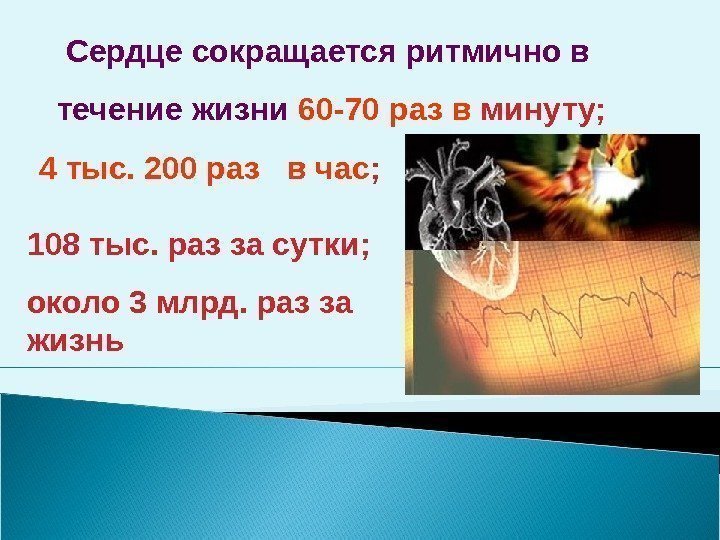 Сердце сокращается ритмично в течение жизни 60-70 раз в минуту;

4 тыс. 200 раз в час;

108 тыс. раз за сутки;

около 3 млрд. раз за жизнь